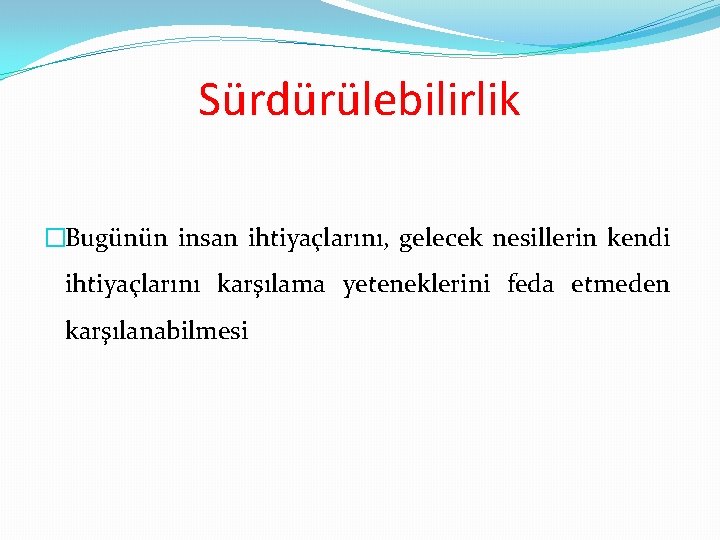 Sürdürülebilirlik

Bugünün insan ihtiyaçlarını, gelecek nesillerin kendi ihtiyaçlarını karşılama yeteneklerini feda etmeden karşılanabilmesi